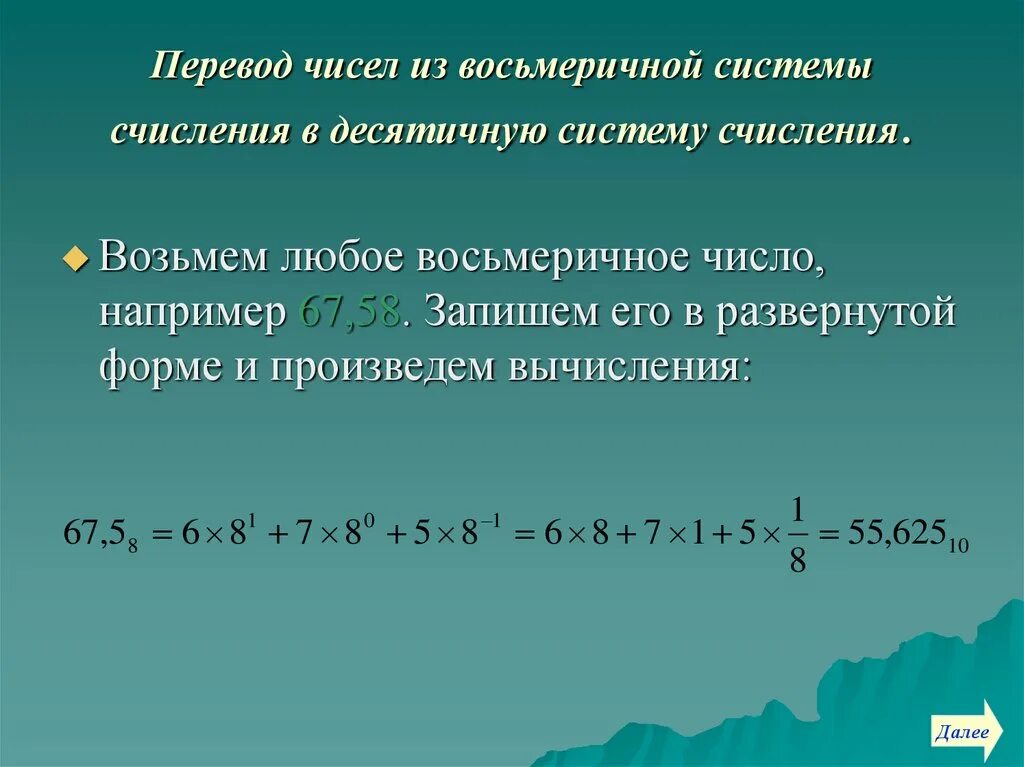 Перевод чисел из восьмеричной системы счисления в десятичную систему счисления.

Возьмем любое восьмеричное число, например 67,58. Запишем его в развернутой форме и произведем вычисления:

$67,5_8 = 6 \times 8^1 + 7 \times 8^0 + 5 \times 8^{-1} = 6 \times 8 + 7 \times 1 + 5 \times \frac{1}{8} = 55,625_{10}$

Далее